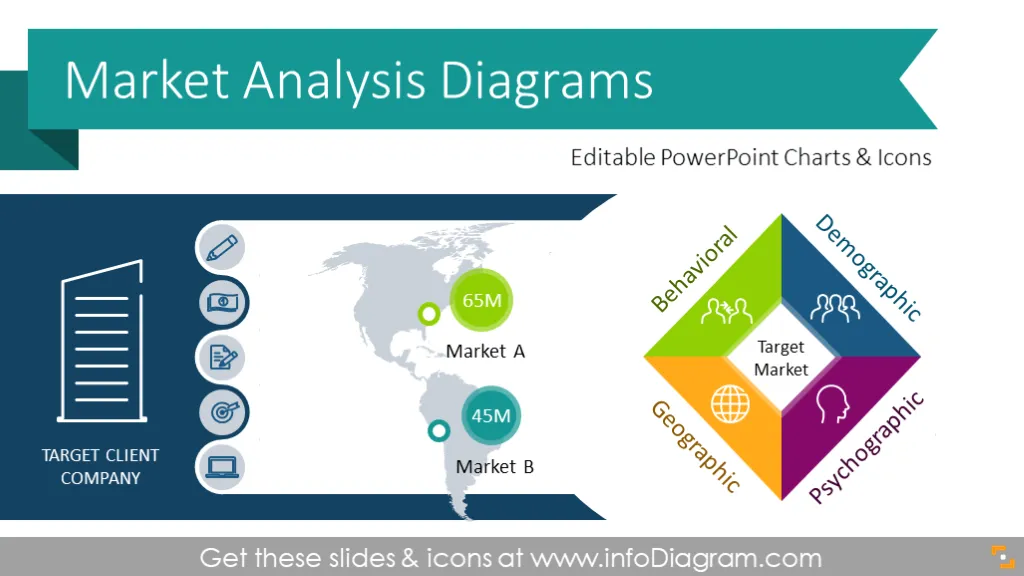 Market Analysis Diagrams

Editable PowerPoint Charts & Icons

TARGET CLIENT COMPANY

65M

Market A

45M

Market B

Behavioral

Demographic

Target Market

Geographic

Psychographic

Get these slides & icons at www.infoDiagram.com